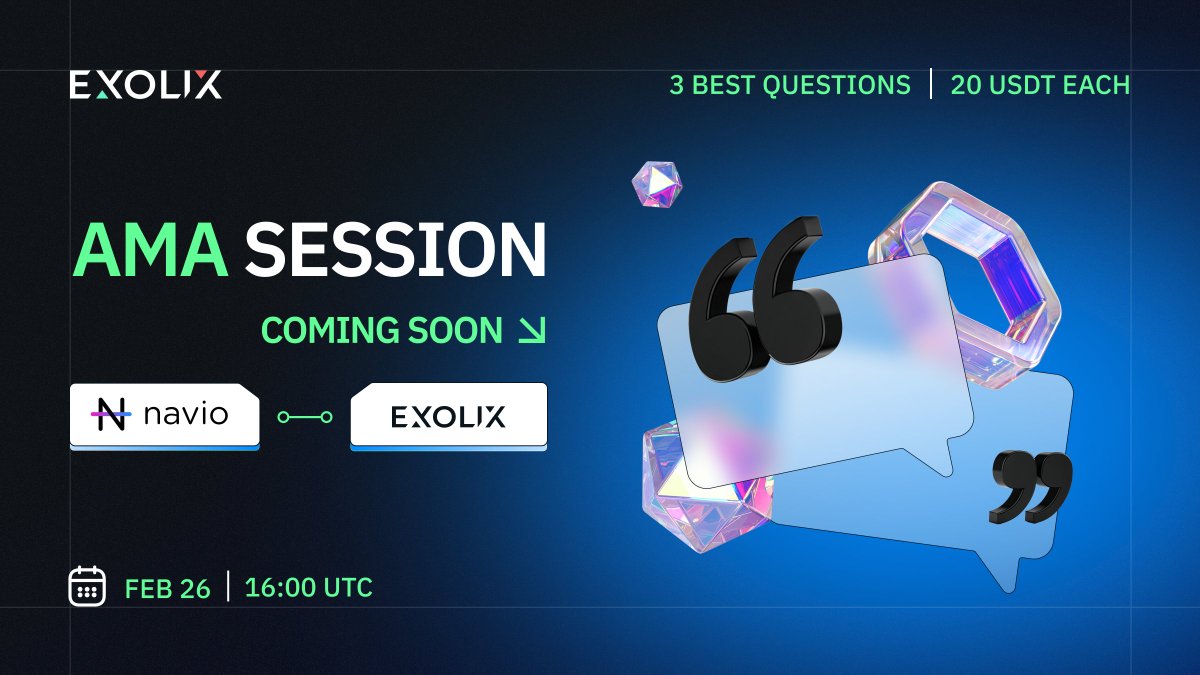 EXOLIX

3 BEST QUESTIONS | 20 USDT EACH

AMA SESSION

COMING SOON

navio

EXOLIX

FEB 26 | 16:00 UTC